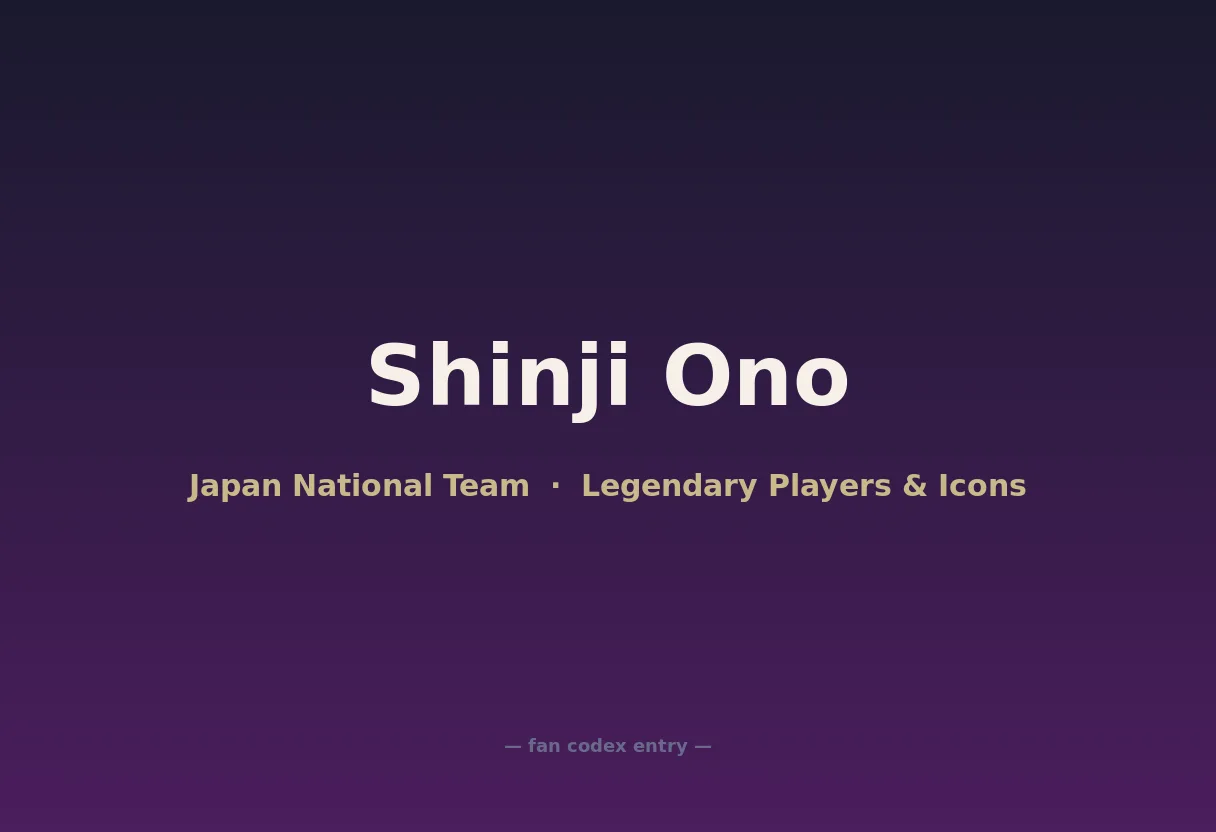 Shinji Ono

Japan National Team · Legendary Players & Icons

— fan codex entry —